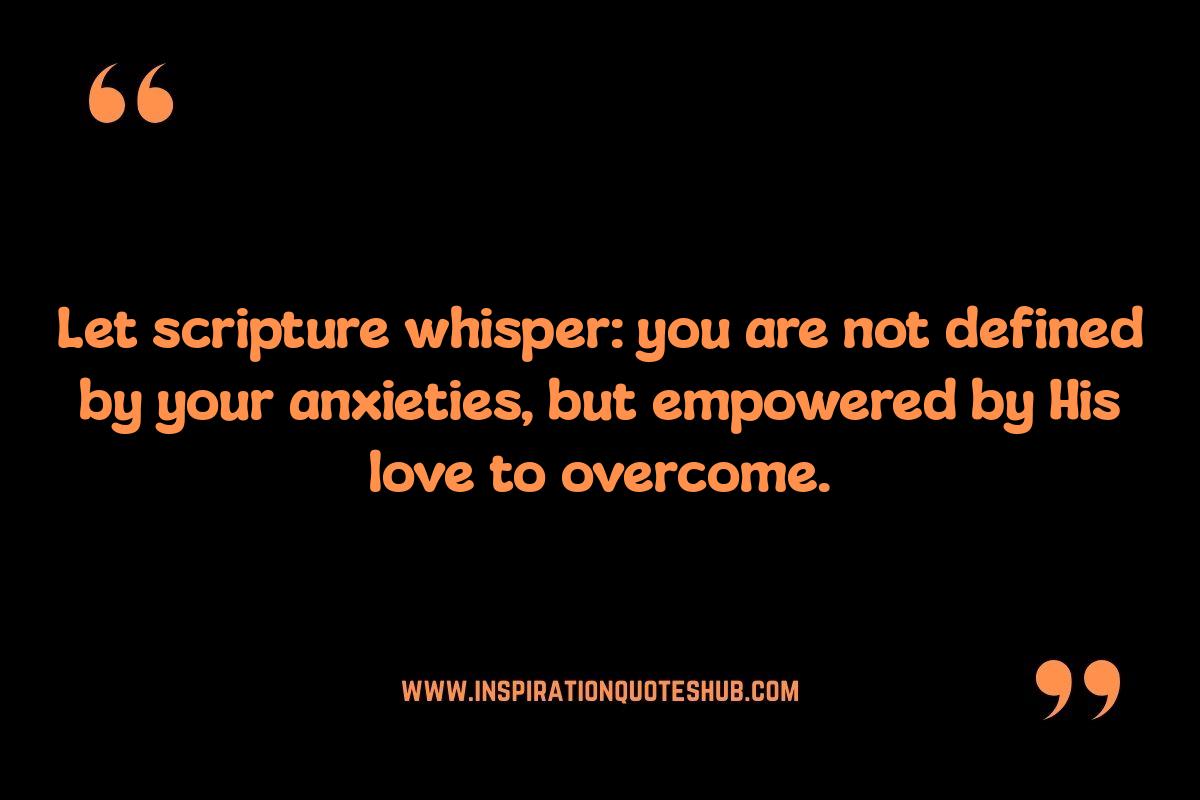 “

Let scripture whisper: you are not defined by your anxieties, but empowered by His love to overcome.

WWW.INSPIRATIONQUOTESHUB.COM

”